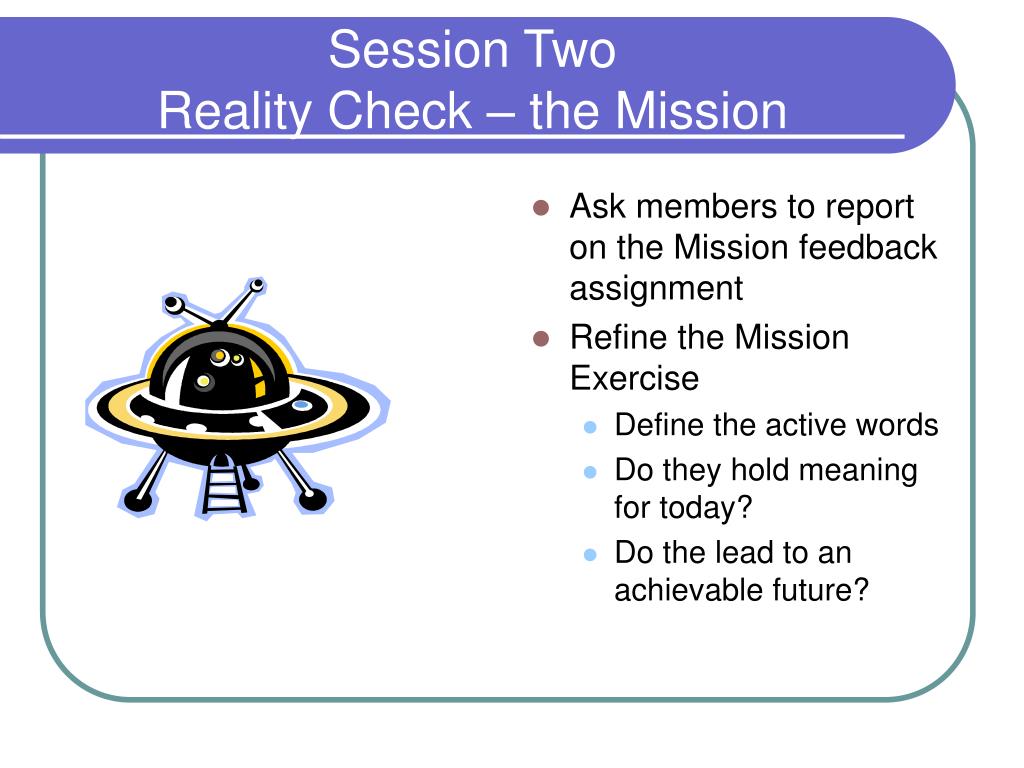 Session Two
Reality Check – the Mission

- Ask members to report on the Mission feedback assignment
- Refine the Mission Exercise
  - Define the active words
  - Do they hold meaning for today?
  - Do the lead to an achievable future?